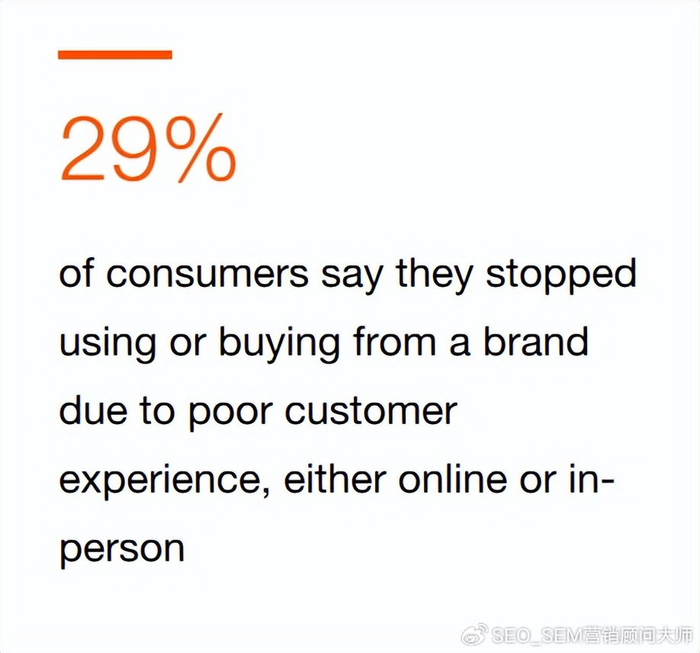 29%

of consumers say they stopped using or buying from a brand due to poor customer experience, either online or in-person

SEO_SEM营销顾问大师